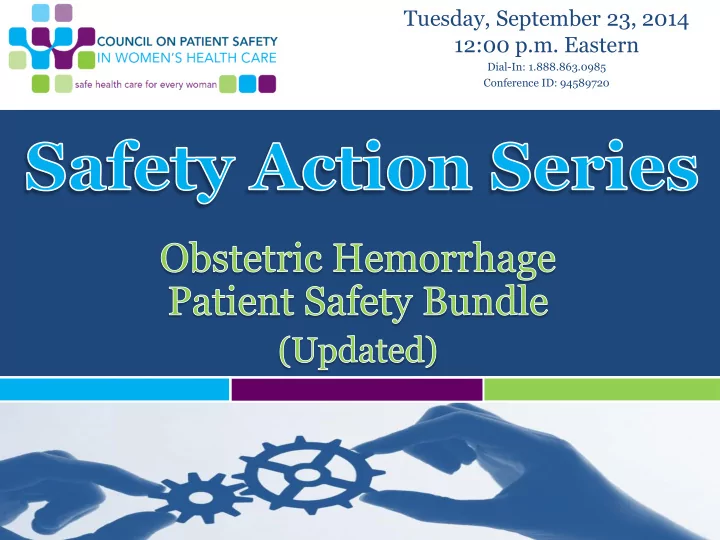 COUNCIL ON PATIENT SAFETY
IN WOMEN'S HEALTH CARE
safe health care for every woman

Tuesday, September 23, 2014
12:00 p.m. Eastern
Dial-In: 1.888.863.0985
Conference ID: 94589720

Safety Action Series

Obstetric Hemorrhage Patient Safety Bundle (Updated)